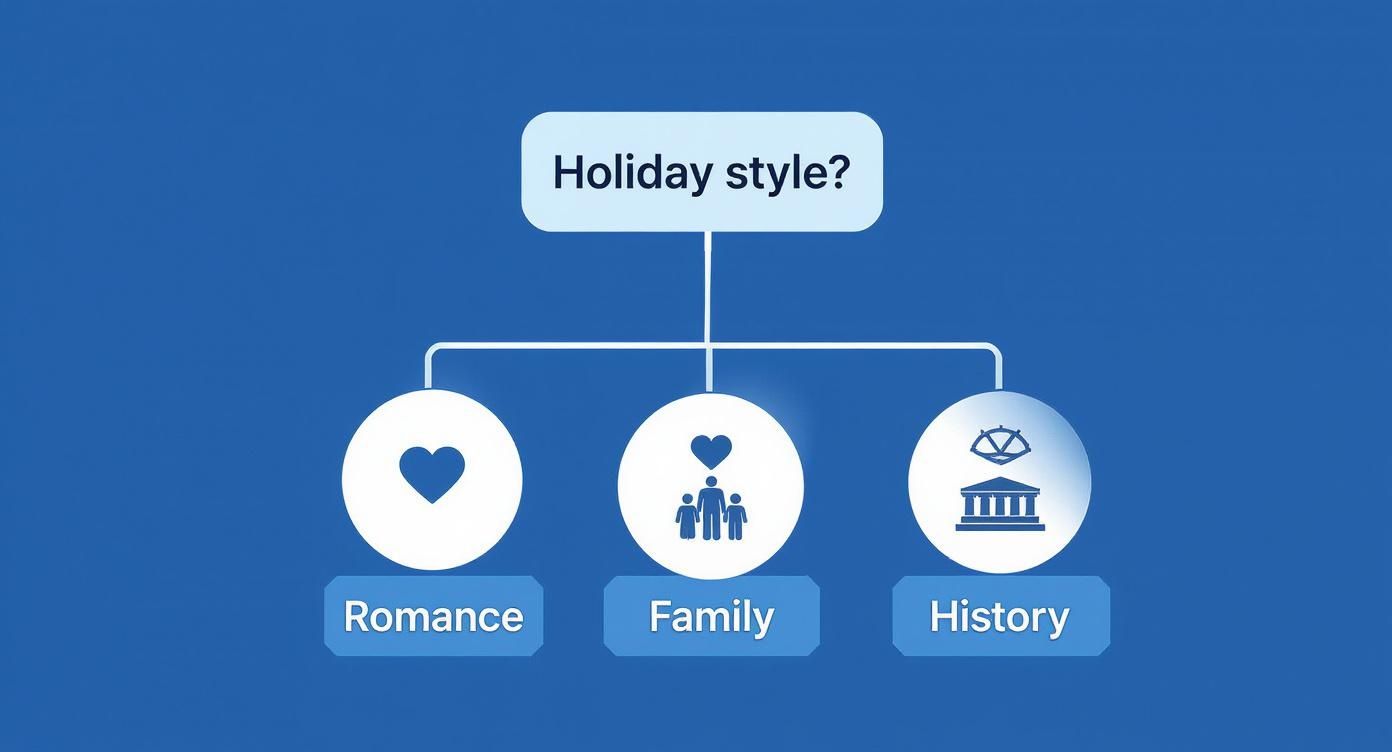 Holiday style?

Romance

Family

History